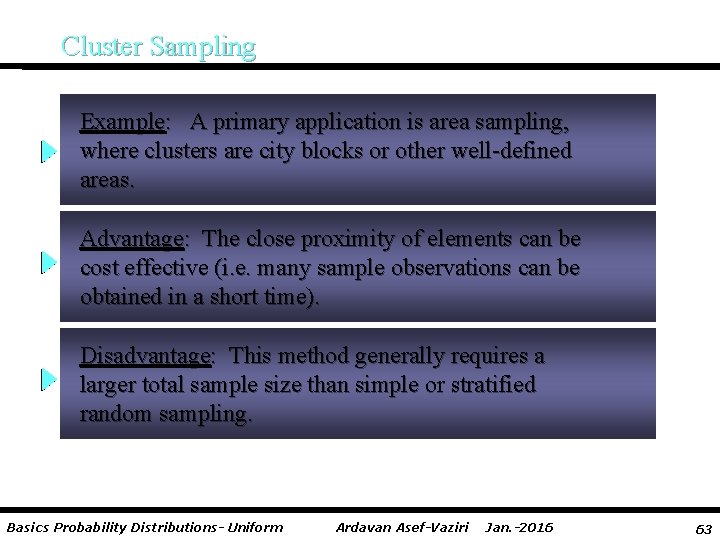 Cluster Sampling

Example: A primary application is area sampling, where clusters are city blocks or other well-defined areas.

Advantage: The close proximity of elements can be cost effective (i.e. many sample observations can be obtained in a short time).

Disadvantage: This method generally requires a larger total sample size than simple or stratified random sampling.

Basics Probability Distributions- Uniform Ardavan Asef-Vaziri Jan.-2016 63